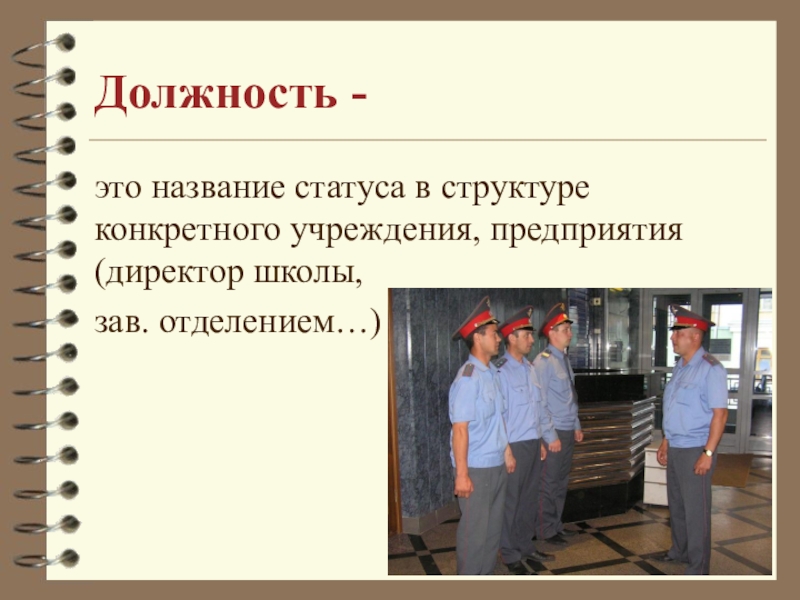 Должность -

это название статуса в структуре конкретного учреждения, предприятия (директор школы, зав. отделением…)